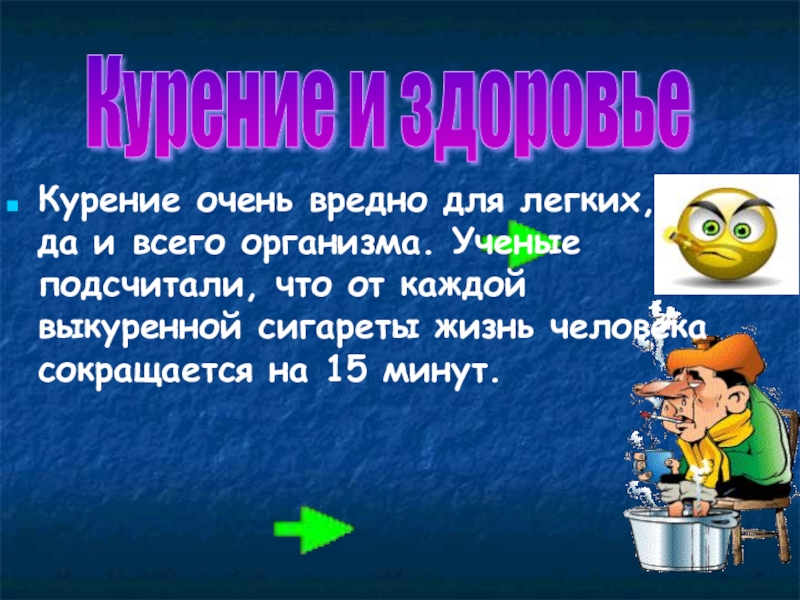 Курение и здоровье

Курение очень вредно для легких, да и всего организма. Ученые подсчитали, что от каждой выкуренной сигареты жизнь человека сокращается на 15 минут.